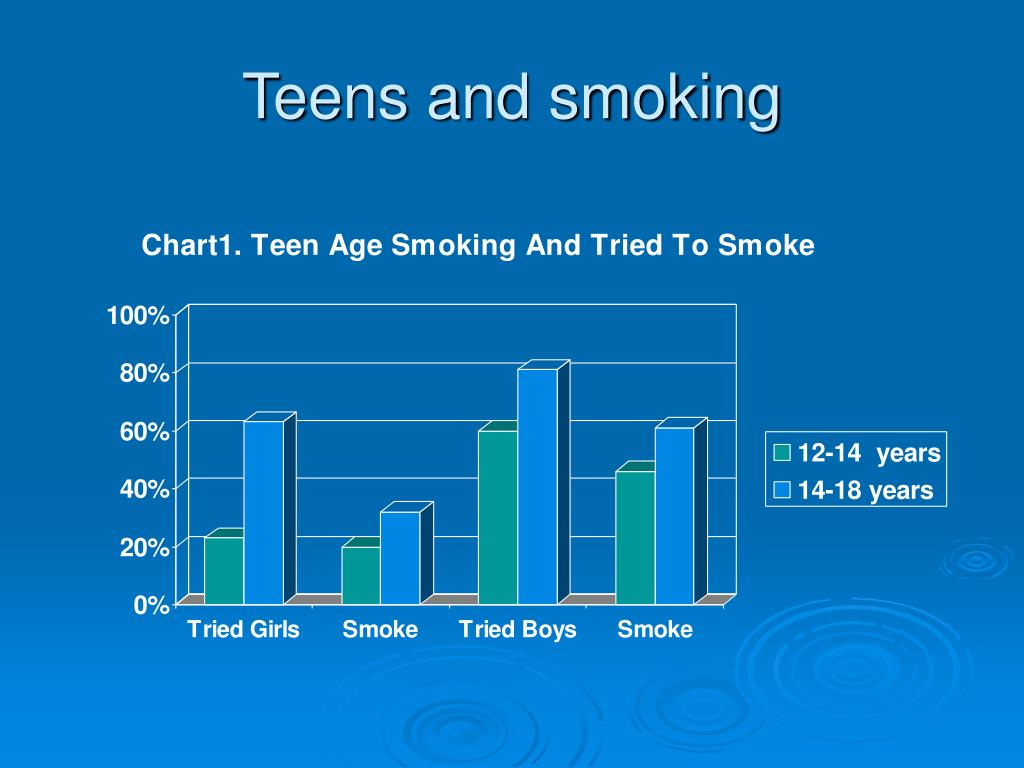 Teens and smoking

Chart1. Teen Age Smoking And Tried To Smoke

100%
80%
60%
40%
20%
0%

Tried Girls
Smoke
Tried Boys
Smoke

12-14 years
14-18 years